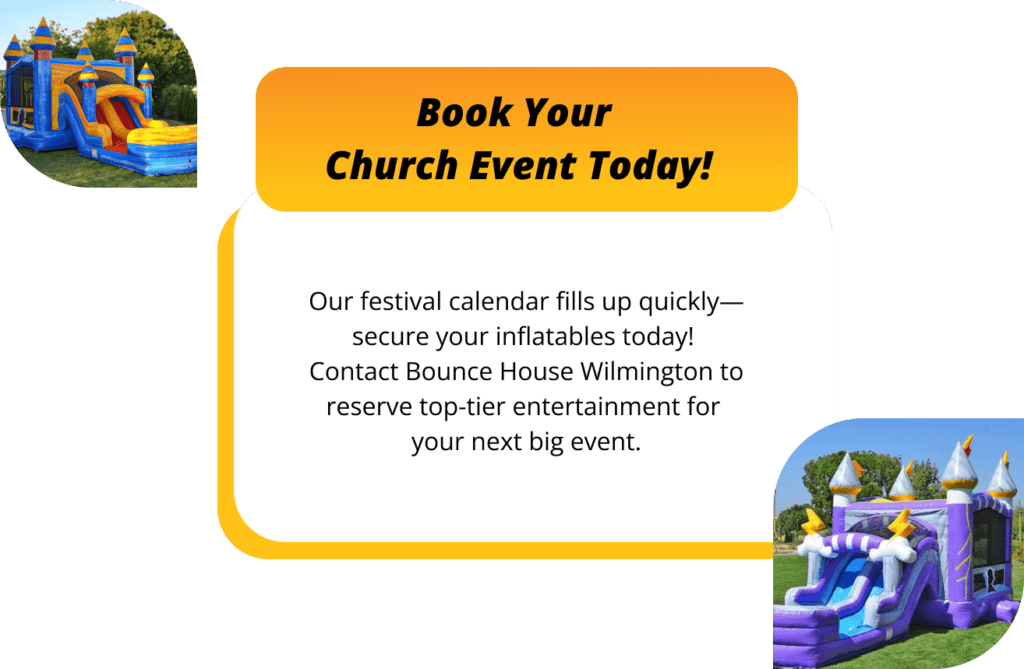 Book Your
Church Event Today!

Our festival calendar fills up quickly—secure your inflatables today! Contact Bounce House Wilmington to reserve top-tier entertainment for your next big event.